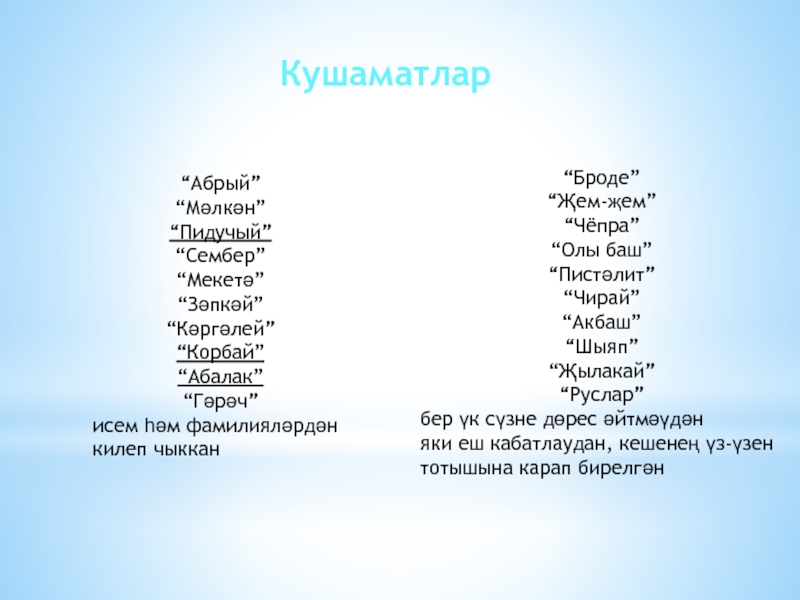 Кушаматлар

“Абрый”
“Мәлкән”
“Пидучый”
“Сембер”
“Мекетә”
“Зәпкәй”
“Кәргәлей”
“Корбай”
“Абалак”
“Гәрәч”
исем һәм фамилияләрдән килеп чыккан

“Броде”
“Җем-җем”
“Чёпра”
“Олы баш”
“Пистәлит”
“Чирай”
“Акбаш”
“Шыяп”
“Җылакай”
“Руслар”
бер үк сүзне дөрес әйтмәүдән яки еш кабатлаудан, кешенең үз-үзен тотышына карап бирелгән